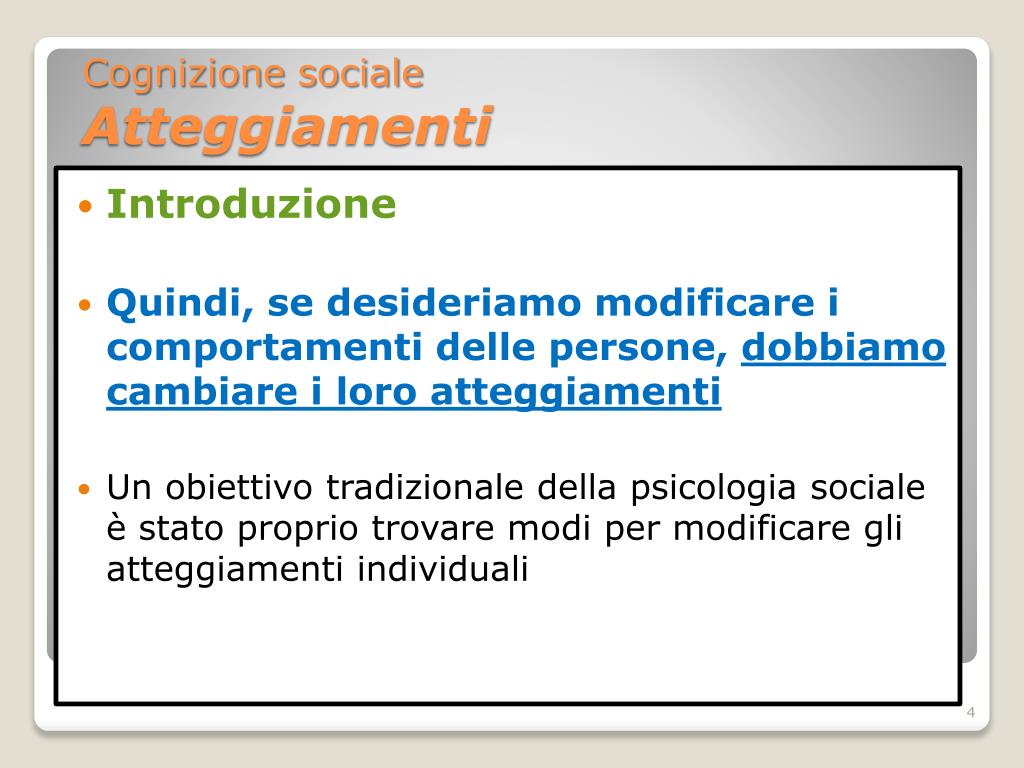 Cognizione sociale
Atteggiamenti

• Introduzione

• Quindi, se desideriamo modificare i comportamenti delle persone, dobbiamo cambiare i loro atteggiamenti

• Un obiettivo tradizionale della psicologia sociale è stato proprio trovare modi per modificare gli atteggiamenti individuali

4